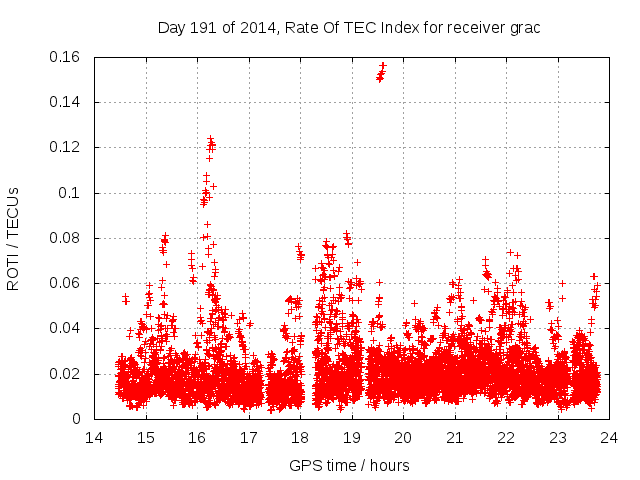 Day 191 of 2014, Rate Of TEC Index for receiver grac

ROTI / TECUs

0.16
0.14
0.12
0.1
0.08
0.06
0.04
0.02
0

14 15 16 17 18 19 20 21 22 23 24

GPS time / hours